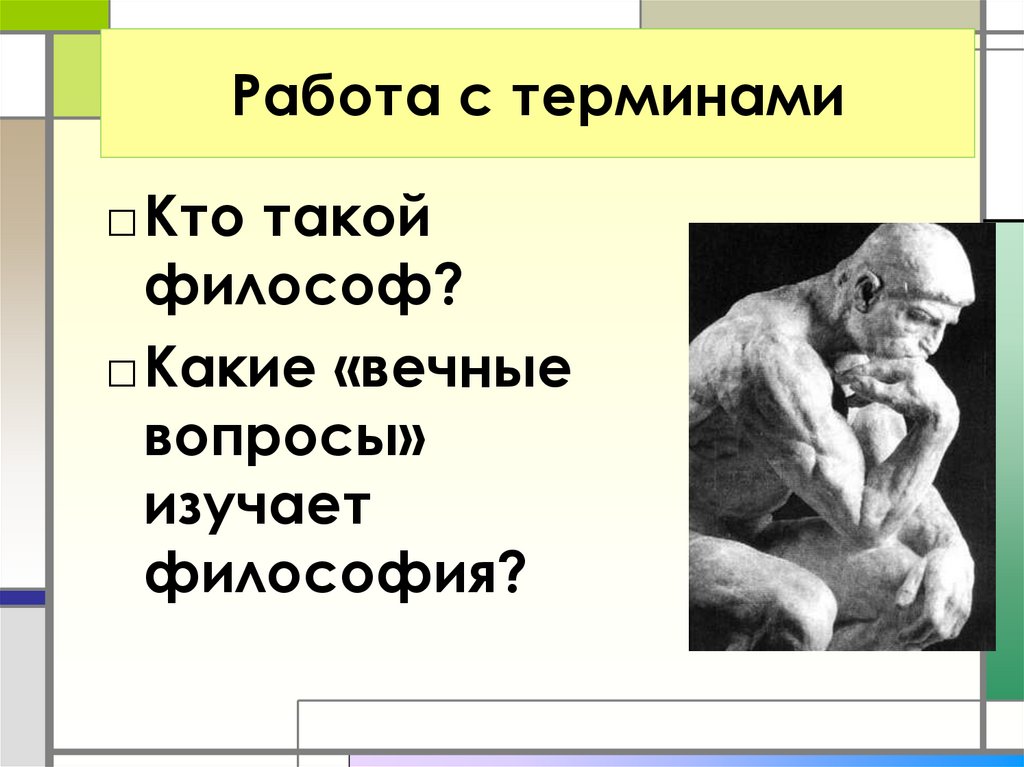 Работа с терминами

□ Кто такой философ?

□ Какие «вечные вопросы» изучает философия?